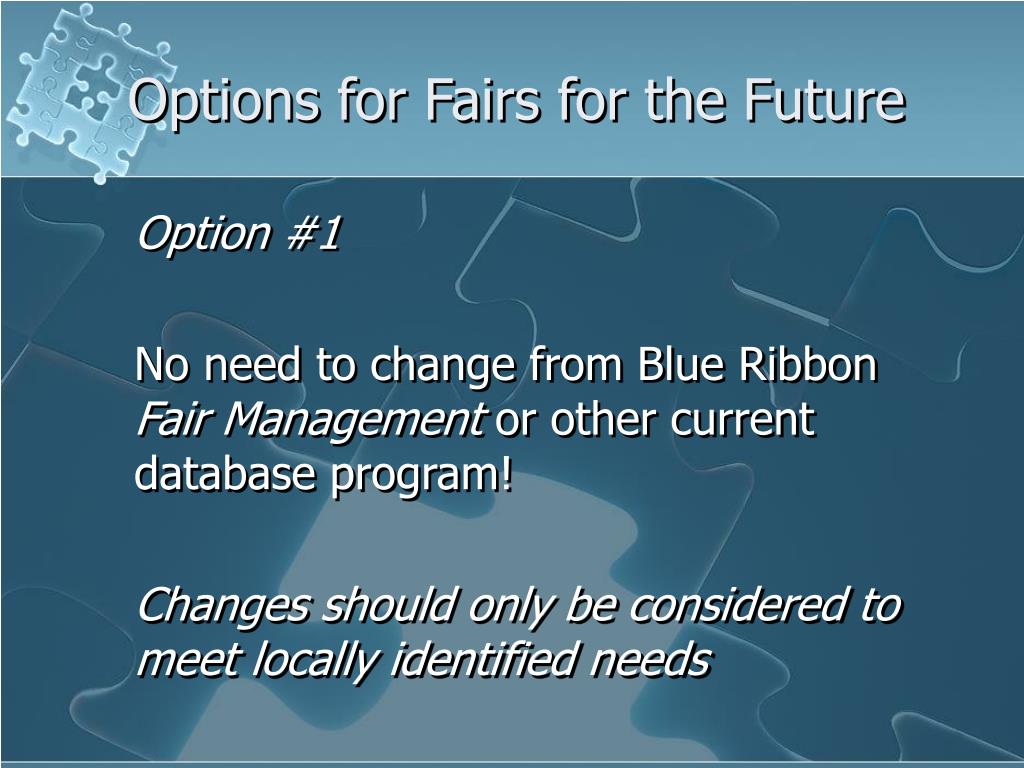 Options for Fairs for the Future

Option #1

No need to change from Blue Ribbon Fair Management or other current database program!

Changes should only be considered to meet locally identified needs